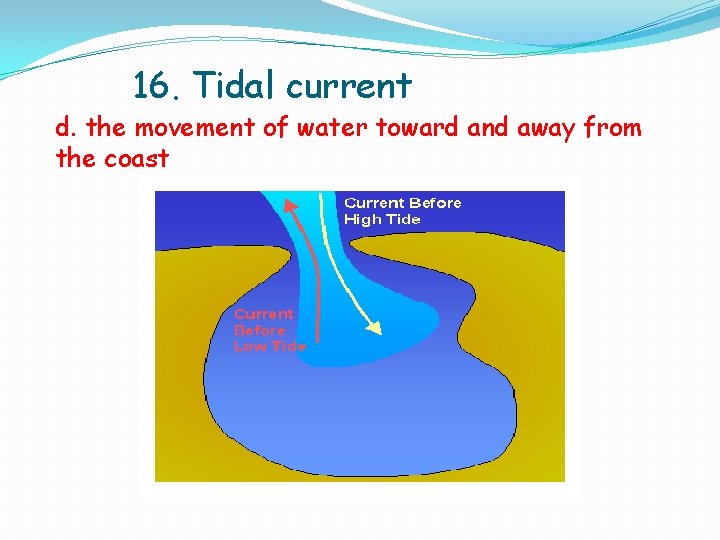 16. Tidal current

d. the movement of water toward and away from the coast

Current Before High Tide

Current Before Low Tide